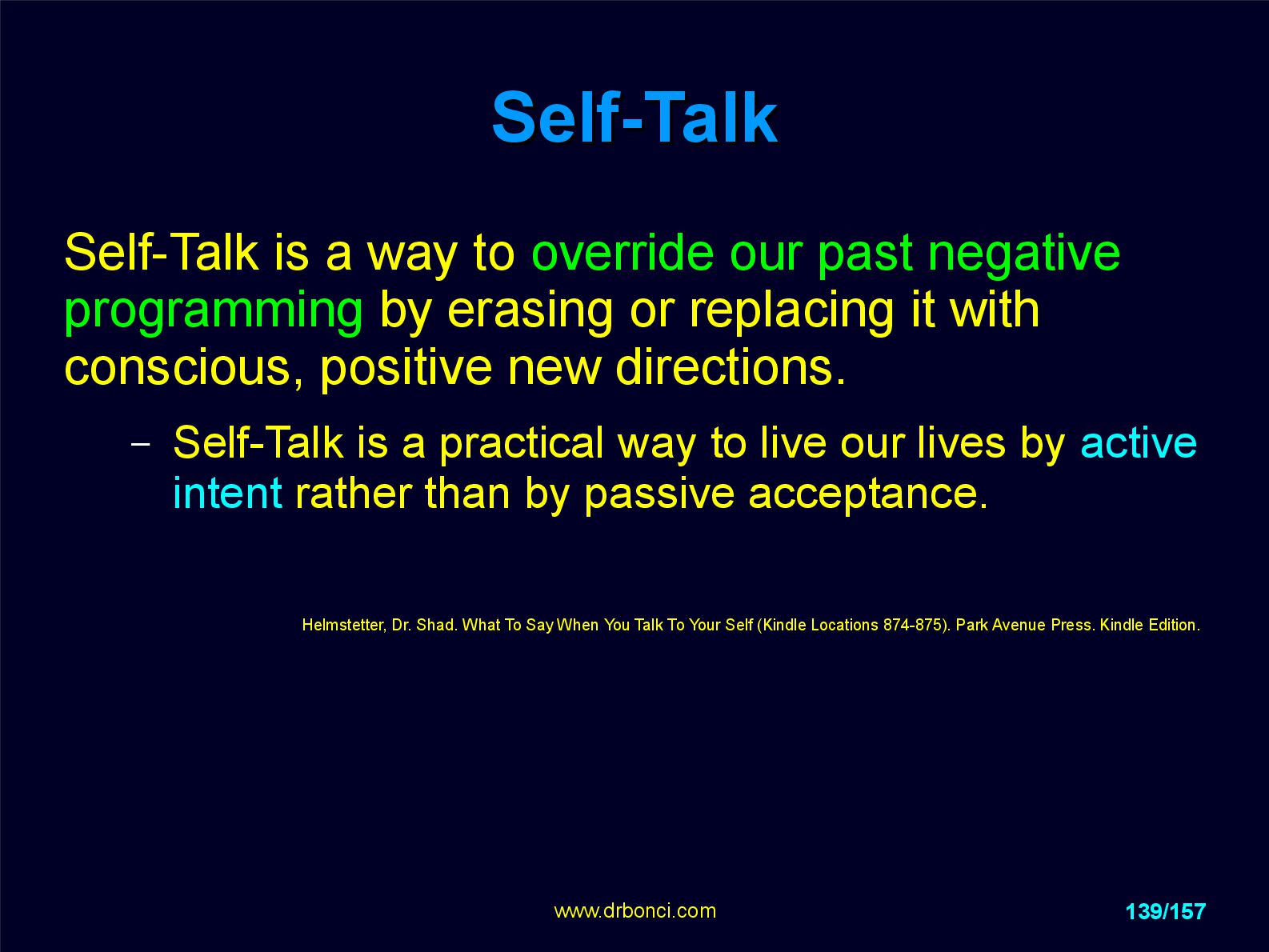 Self-Talk

Self-Talk is a way to override our past negative programming by erasing or replacing it with conscious, positive new directions.

– Self-Talk is a practical way to live our lives by active intent rather than by passive acceptance.

Helmstetter, Dr. Shad. What To Say When You Talk To Your Self (Kindle Locations 874-875). Park Avenue Press. Kindle Edition.

www.drbonci.com

139/157